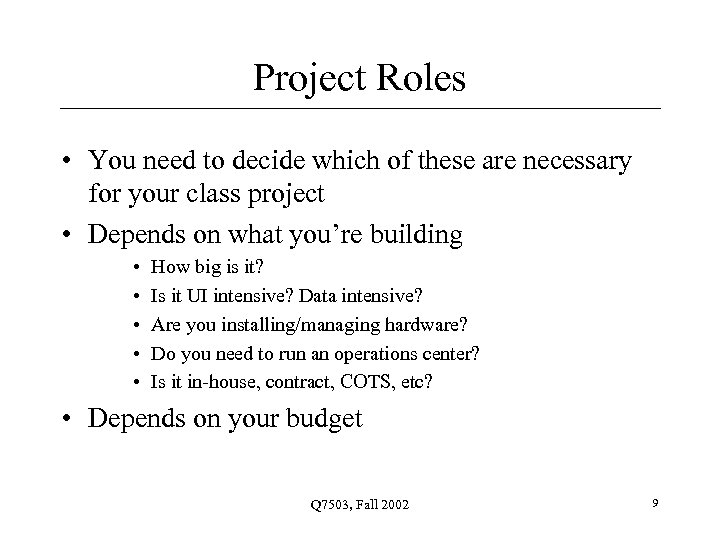 Project Roles

• You need to decide which of these are necessary for your class project
• Depends on what you're building
  • How big is it?
  • Is it UI intensive? Data intensive?
  • Are you installing/managing hardware?
  • Do you need to run an operations center?
  • Is it in-house, contract, COTS, etc?
• Depends on your budget

Q7503, Fall 2002

9